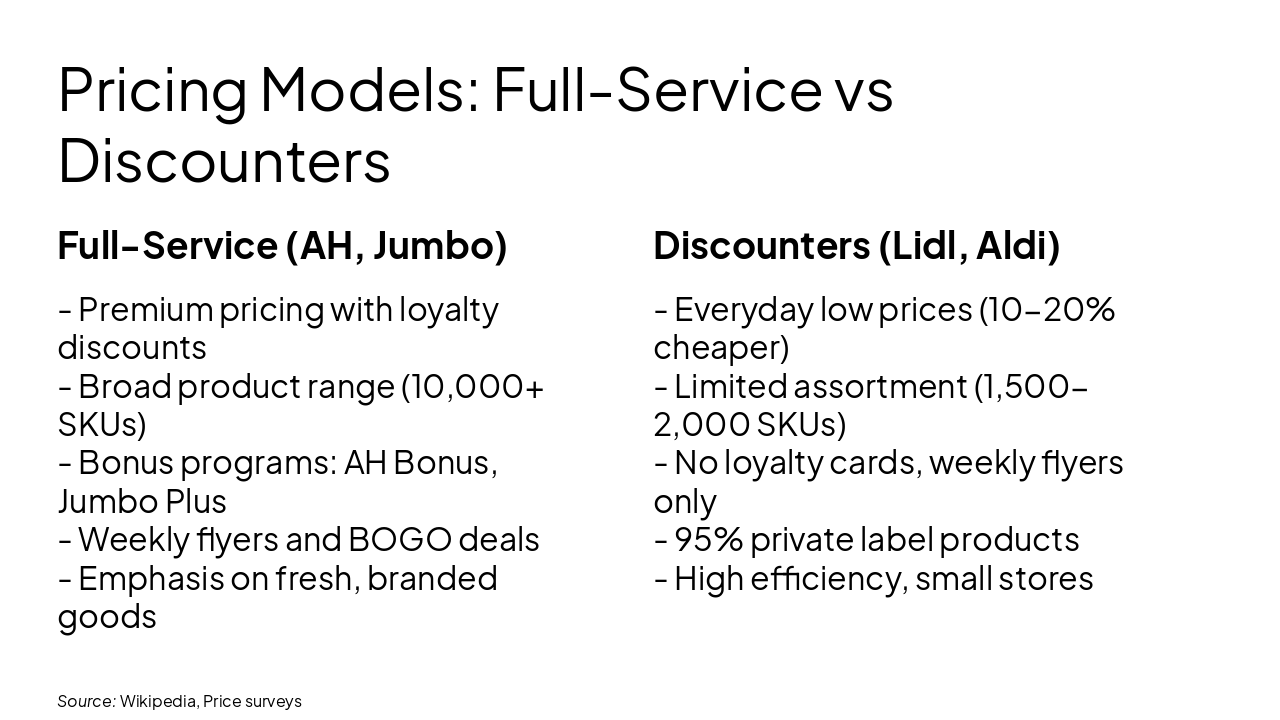 Pricing Models: Full-Service vs Discounters

Full-Service (AH, Jumbo)

- Premium pricing with loyalty discounts
- Broad product range (10,000+ SKUs)
- Bonus programs: AH Bonus, Jumbo Plus
- Weekly flyers and BOGO deals
- Emphasis on fresh, branded goods

Discounters (Lidl, Aldi)

- Everyday low prices (10-20% cheaper)
- Limited assortment (1,500-2,000 SKUs)
- No loyalty cards, weekly flyers only
- 95% private label products
- High efficiency, small stores

Source: Wikipedia, Price surveys